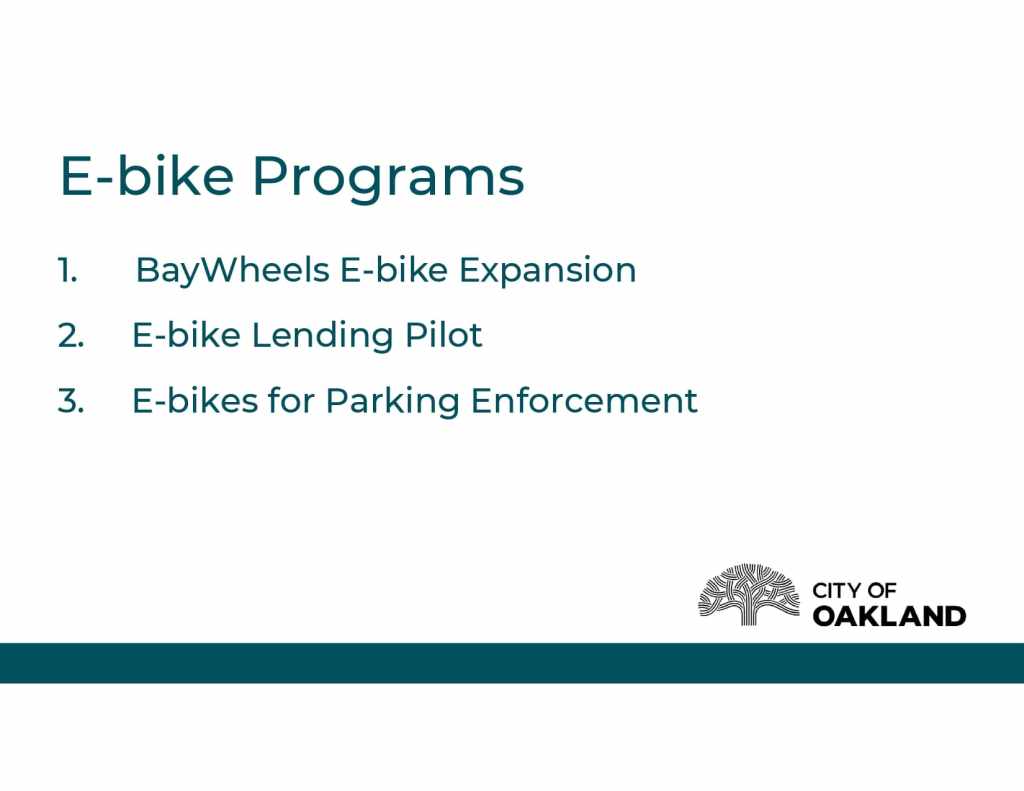 E-bike Programs

1. BayWheels E-bike Expansion
2. E-bike Lending Pilot
3. E-bikes for Parking Enforcement

CITY OF
OAKLAND